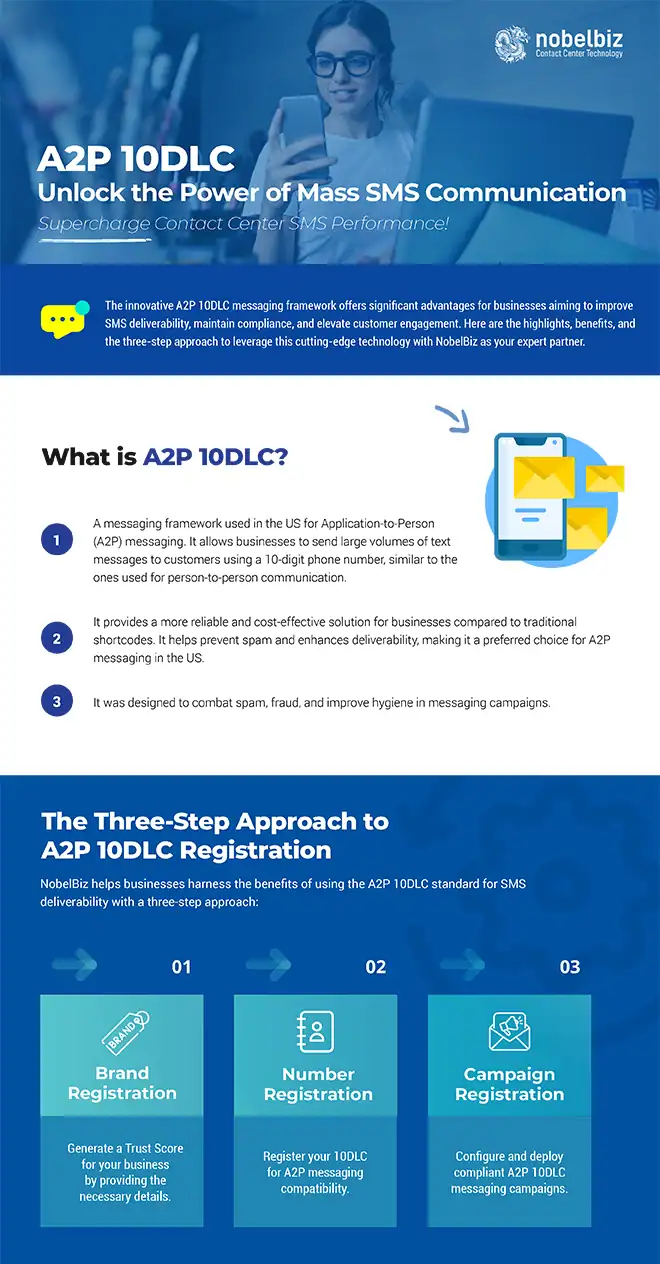 nobelbiz
Contact Center Technology

A2P 10DLC
Unlock the Power of Mass SMS Communication
Supercharge Contact Center SMS Performance!

The innovative A2P 10DLC messaging framework offers significant advantages for businesses aiming to improve SMS deliverability, maintain compliance, and elevate customer engagement. Here are the highlights, benefits, and the three-step approach to leverage this cutting-edge technology with NobelBiz as your expert partner.

What is A2P 10DLC?

1 A messaging framework used in the US for Application-to-Person (A2P) messaging. It allows businesses to send large volumes of text messages to customers using a 10-digit phone number, similar to the ones used for person-to-person communication.

2 It provides a more reliable and cost-effective solution for businesses compared to traditional shortcodes. It helps prevent spam and enhances deliverability, making it a preferred choice for A2P messaging in the US.

3 It was designed to combat spam, fraud, and improve hygiene in messaging campaigns.

The Three-Step Approach to A2P 10DLC Registration

NobelBiz helps businesses harness the benefits of using the A2P 10DLC standard for SMS deliverability with a three-step approach:

01
BRAND
Brand Registration
Generate a Trust Score for your business by providing the necessary details.

02
Number Registration
Register your 10DLC for A2P messaging compatibility.

03
Campaign Registration
Configure and deploy compliant A2P 10DLC messaging campaigns.